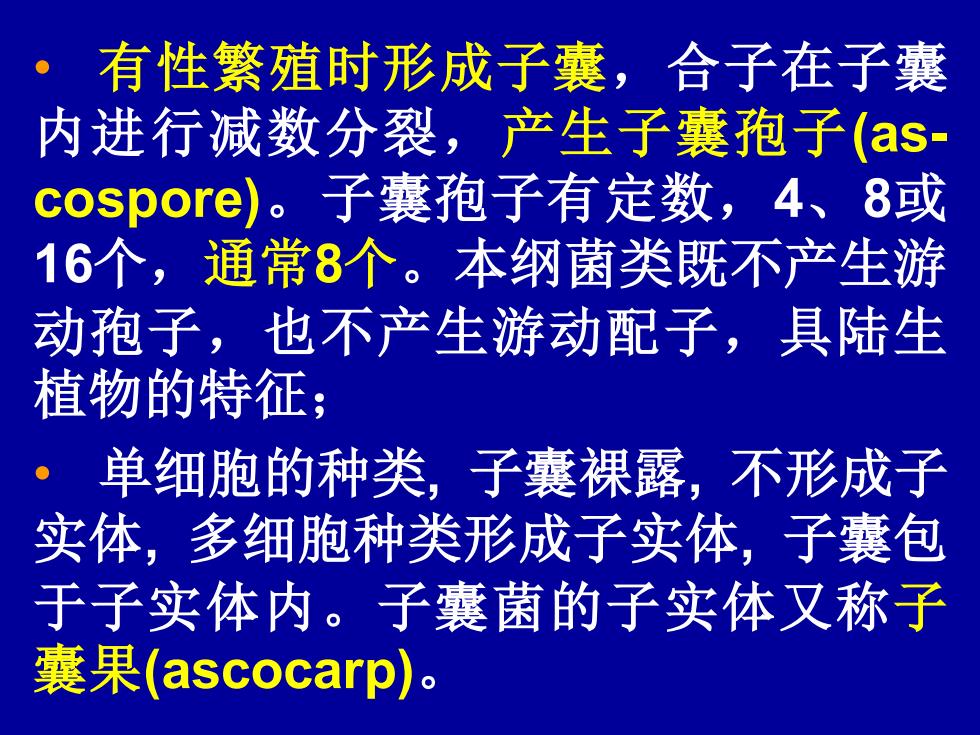 • 有性繁殖时形成子囊，合子在子囊内进行减数分裂，产生子囊孢子(ascospore)。子囊孢子有定数，4、8或16个，通常8个。本纲菌类既不产生游动孢子，也不产生游动配子，具陆生植物的特征；

• 单细胞的种类, 子囊裸露, 不形成子实体, 多细胞种类形成子实体, 子囊包于子实体内。子囊菌的子实体又称子囊果(ascocarp)。